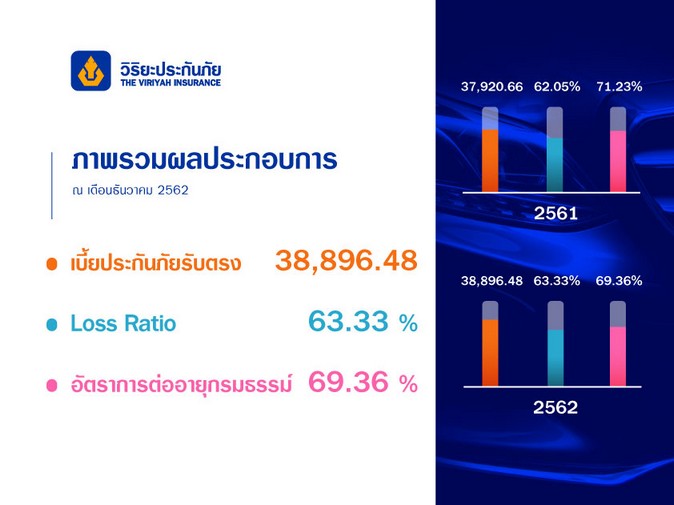 วิริยะประกันภัย
THE VIRIYAH INSURANCE

ภาพรวมผลประกอบการ
ณ เดือนธันวาคม 2562

เบี้ยประกันภัยรับตรง 38,896.48

Loss Ratio 63.33 %

อัตราการต่ออายุกรมธรรม์ 69.36 %

37,920.66 62.05% 71.23%

2561

38,896.48 63.33% 69.36%

2562